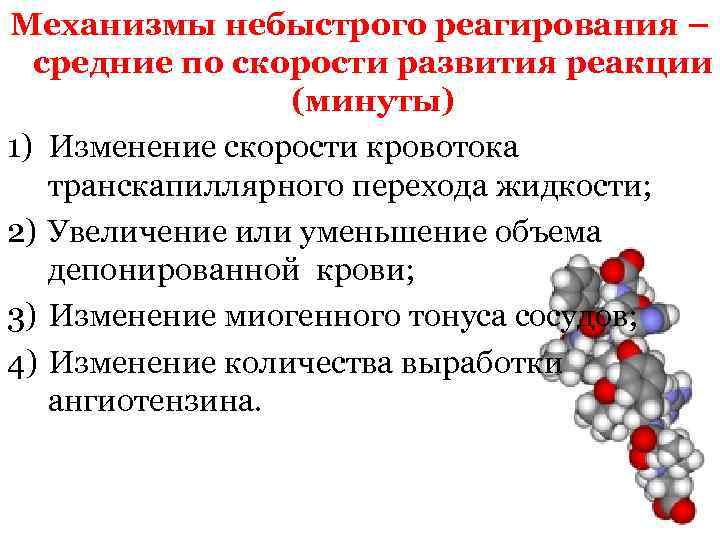 Механизмы небыстрого реагирования – средние по скорости развития реакции (минуты)

1) Изменение скорости кровотока транскапиллярного перехода жидкости;

2) Увеличение или уменьшение объема депонированной крови;

3) Изменение миогенного тонуса сосудов;

4) Изменение количества выработки ангиотензина.